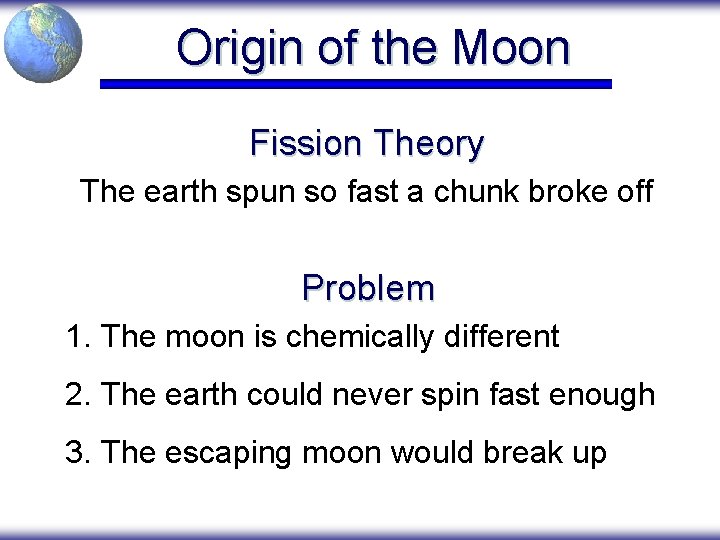 Origin of the Moon

Fission Theory

The earth spun so fast a chunk broke off

Problem

1. The moon is chemically different

2. The earth could never spin fast enough

3. The escaping moon would break up